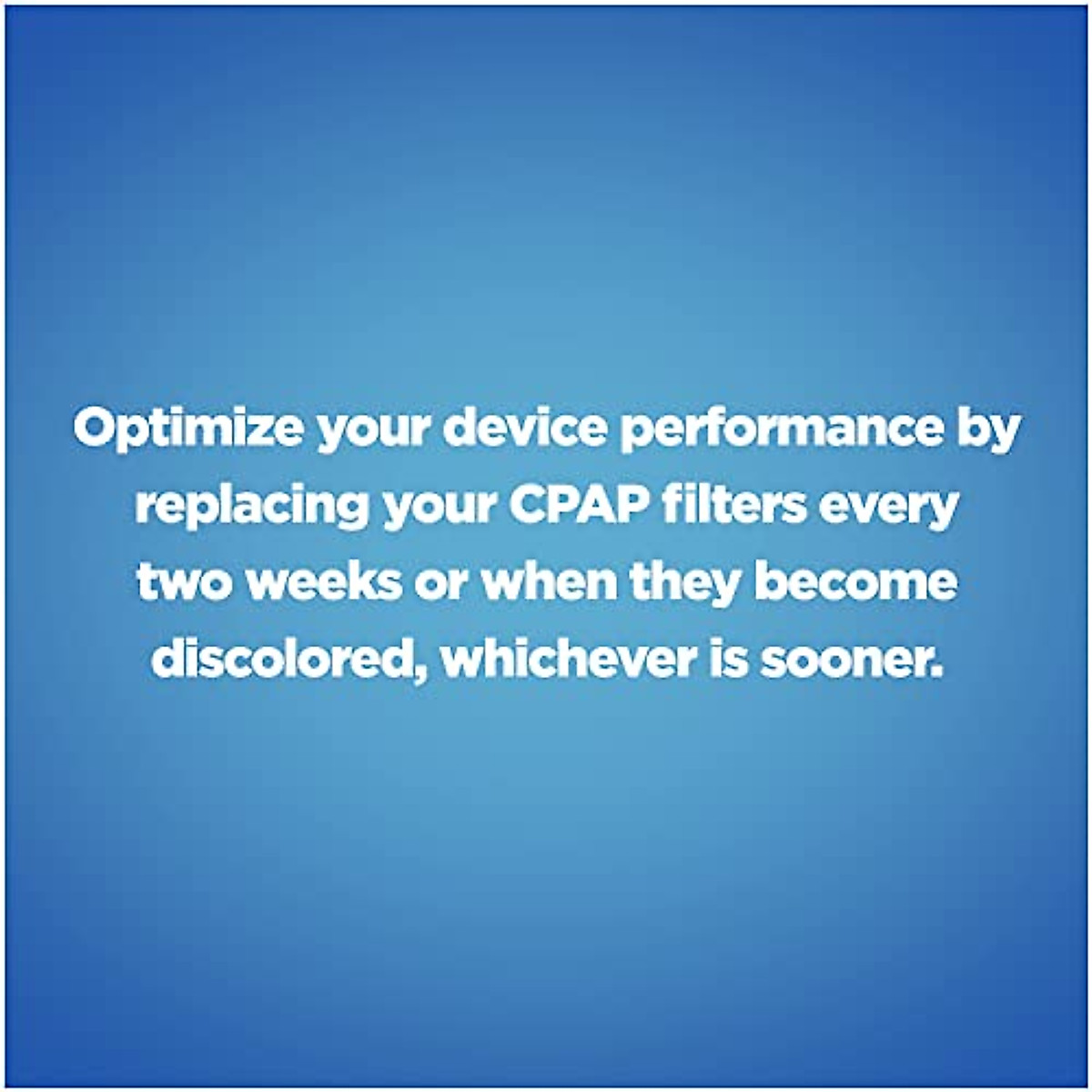 Optimize your device performance by replacing your CPAP filters every two weeks or when they become discolored, whichever is sooner.